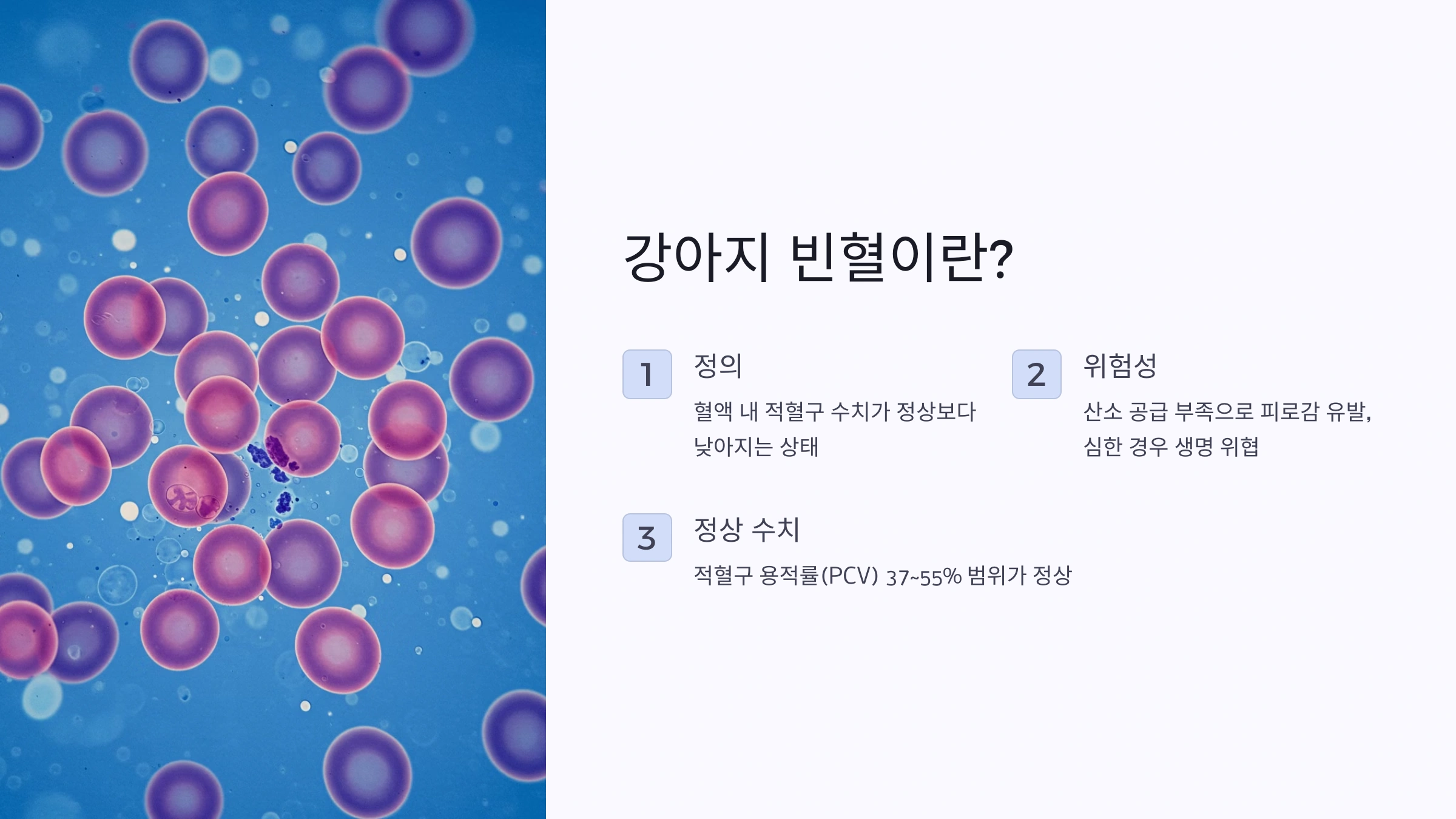 강아지 빈혈이란?

1

정의

혈액 내 적혈구 수치가 정상보다 낮아지는 상태

2

위험성

산소 공급 부족으로 피로감 유발, 심한 경우 생명 위협

3

정상 수치

적혈구 용적률(PCV) 37~55% 범위가 정상